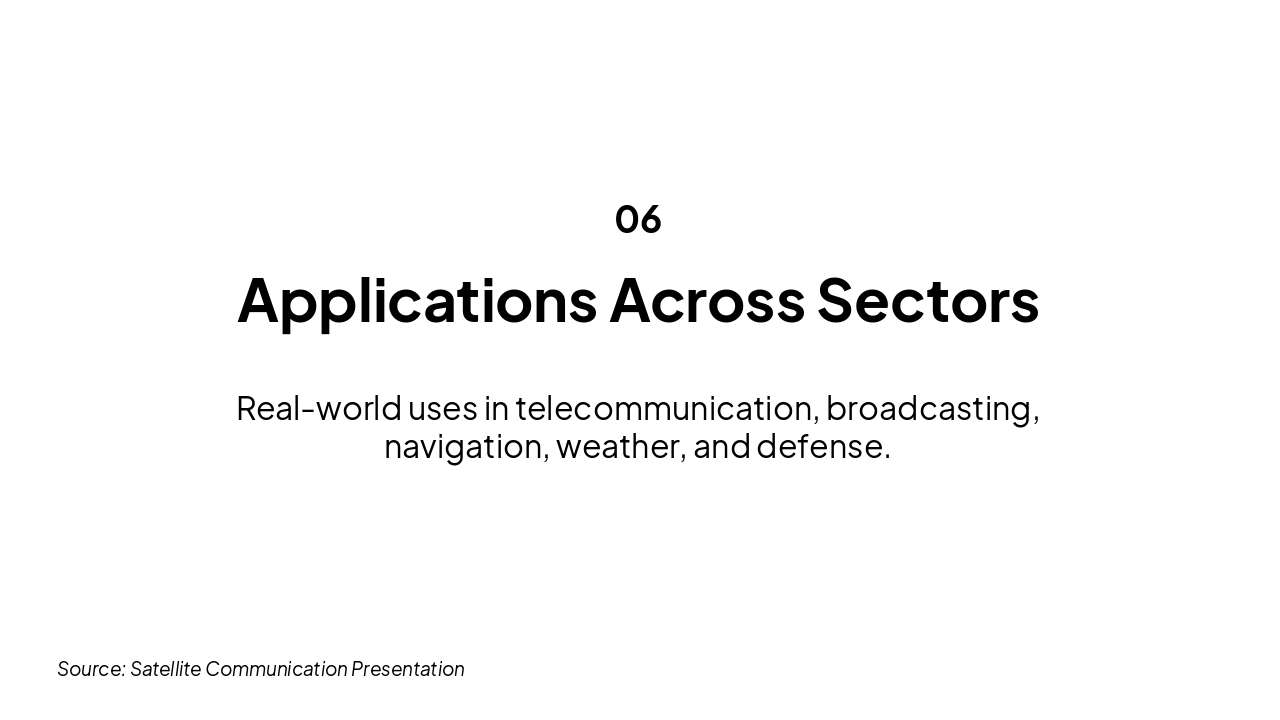 06

Applications Across Sectors

Real-world uses in telecommunication, broadcasting, navigation, weather, and defense.

Source: Satellite Communication Presentation